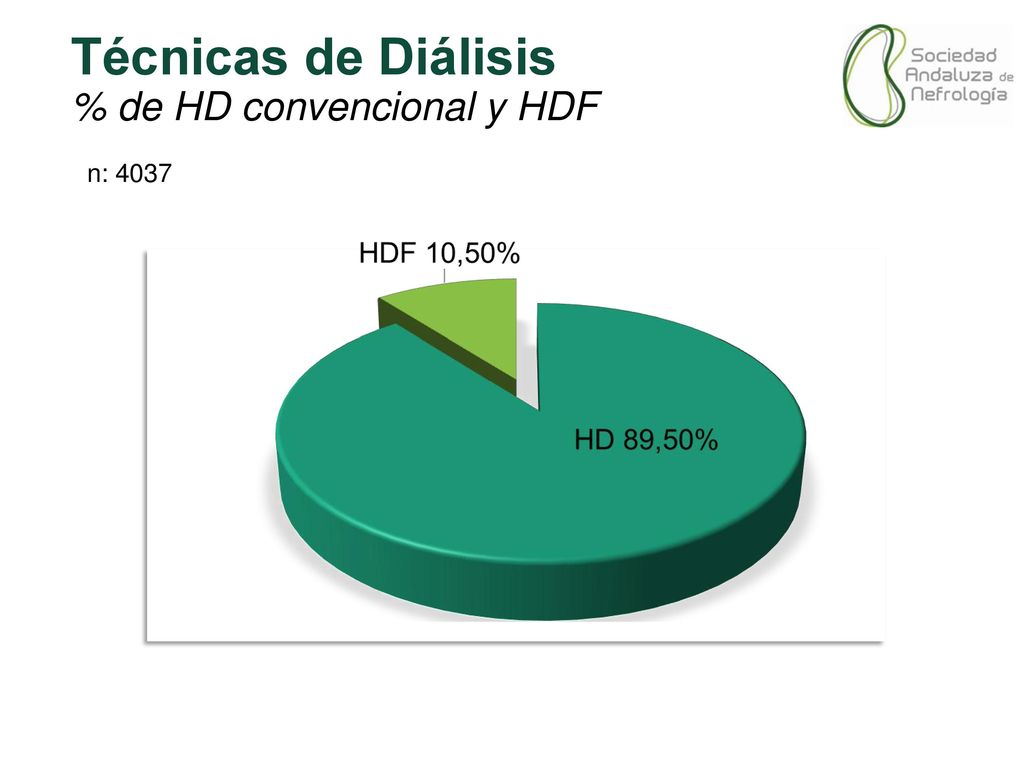 Técnicas de Diálisis
% de HD convencional y HDF

Sociedad Andaluza de Nefrología

n: 4037

HDF 10,50%

HD 89,50%